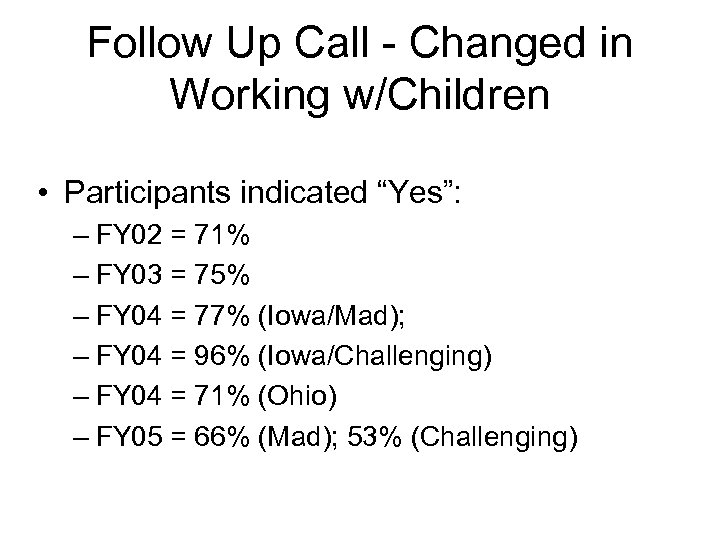 Follow Up Call - Changed in Working w/Children

• Participants indicated “Yes”:
– FY02 = 71%
– FY03 = 75%
– FY04 = 77% (Iowa/Mad);
– FY04 = 96% (Iowa/Challenging)
– FY04 = 71% (Ohio)
– FY05 = 66% (Mad); 53% (Challenging)